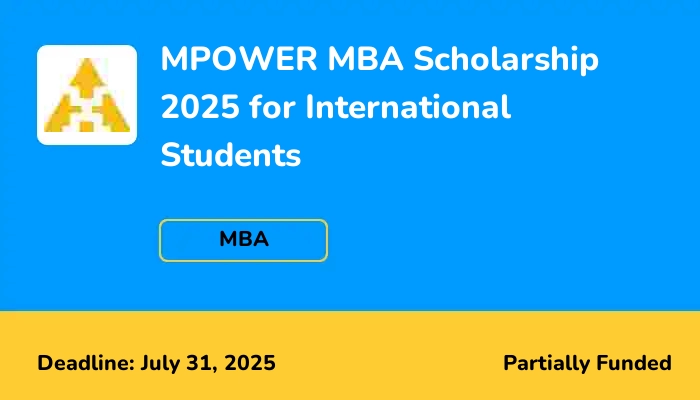 MPOWER MBA Scholarship 2025 for International Students

MBA

Deadline: July 31, 2025

Partially Funded